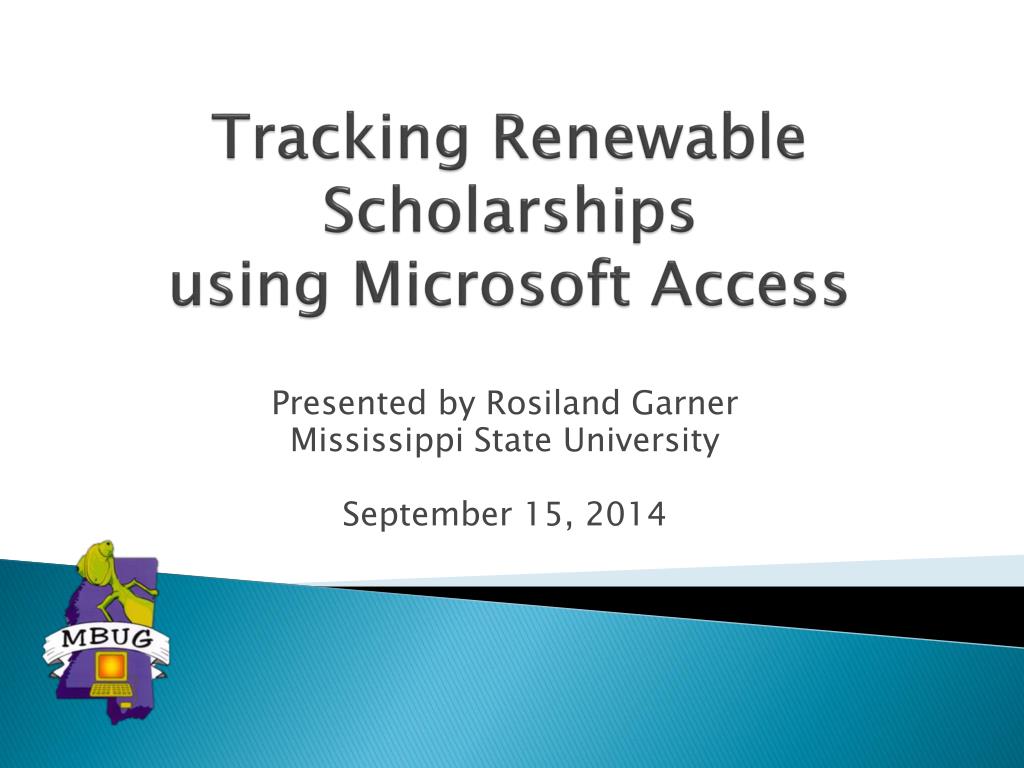 Tracking Renewable Scholarships
using Microsoft Access

Presented by Rosiland Garner
Mississippi State University

September 15, 2014

MBUG